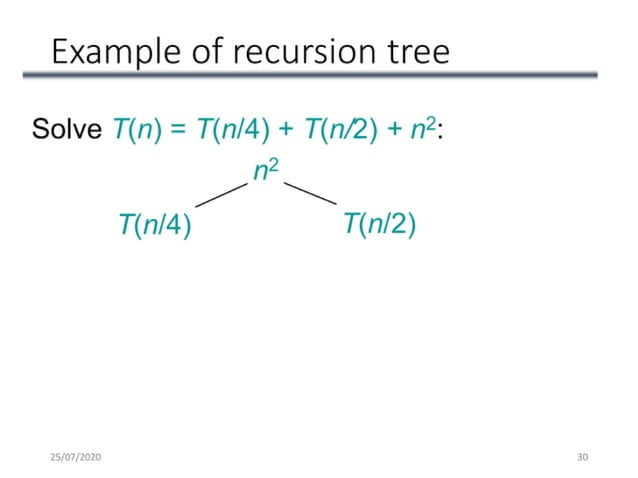 Example of recursion tree

Solve $T(n) = T(n/4) + T(n/2) + n^2$:

$n^2$

$T(n/4)$ $T(n/2)$

25/07/2020

30